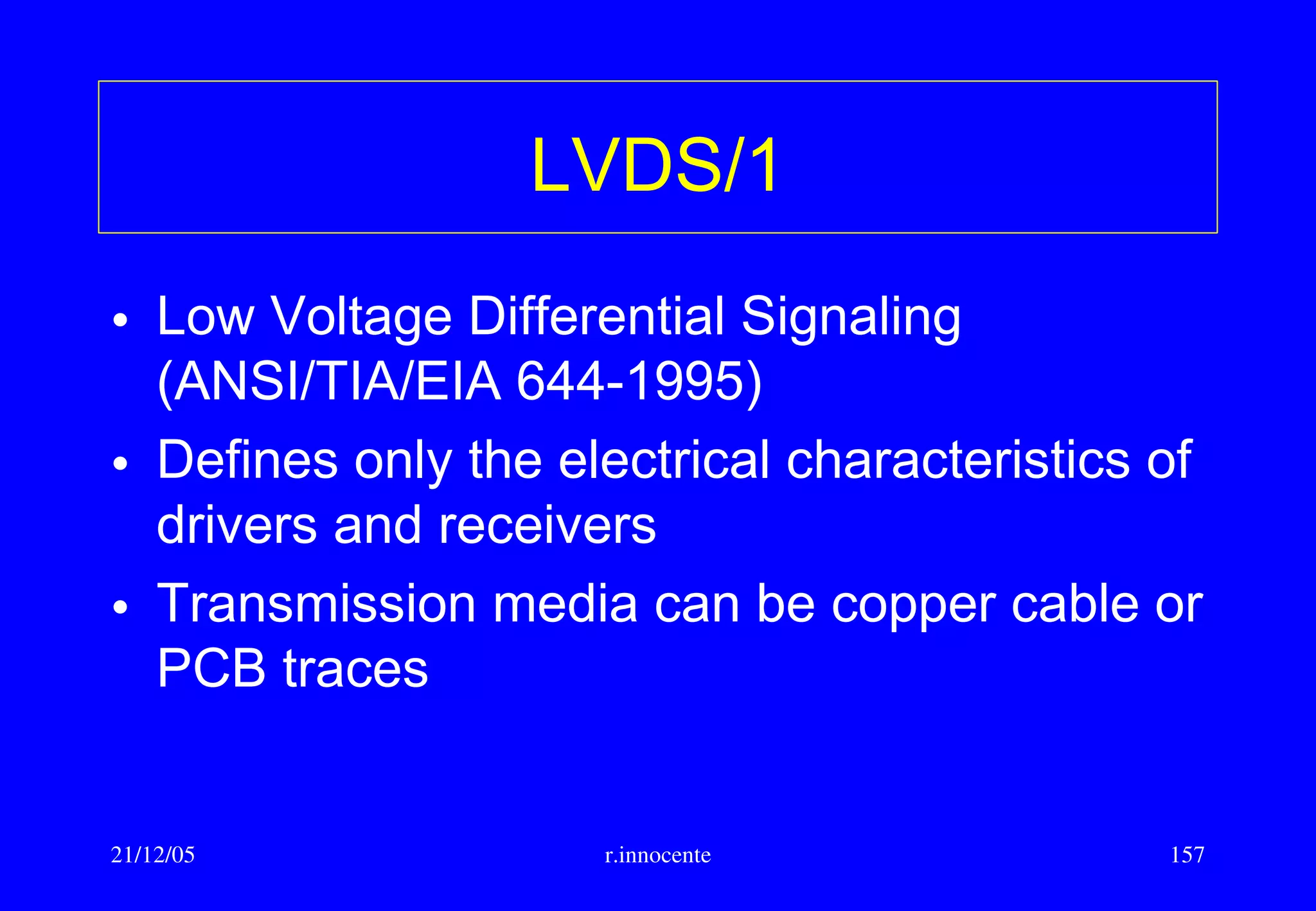 LVDS/1

• Low Voltage Differential Signaling (ANSI/TIA/EIA 644-1995)
• Defines only the electrical characteristics of drivers and receivers
• Transmission media can be copper cable or PCB traces

21/12/05 r.innocente 157